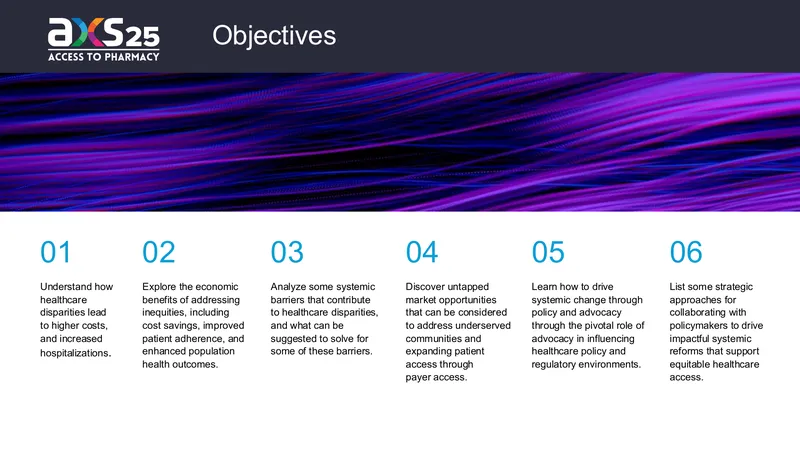 axs25
ACCESS TO PHARMACY

Objectives

01

Understand how healthcare disparities lead to higher costs, and increased hospitalizations.

02

Explore the economic benefits of addressing inequities, including cost savings, improved patient adherence, and enhanced population health outcomes.

03

Analyze some systemic barriers that contribute to healthcare disparities, and what can be suggested to solve for some of these barriers.

04

Discover untapped market opportunities that can be considered to address underserved communities and expanding patient access through payer access.

05

Learn how to drive systemic change through policy and advocacy through the pivotal role of advocacy in influencing healthcare policy and regulatory environments.

06

List some strategic approaches for collaborating with policymakers to drive impactful systemic reforms that support equitable healthcare access.